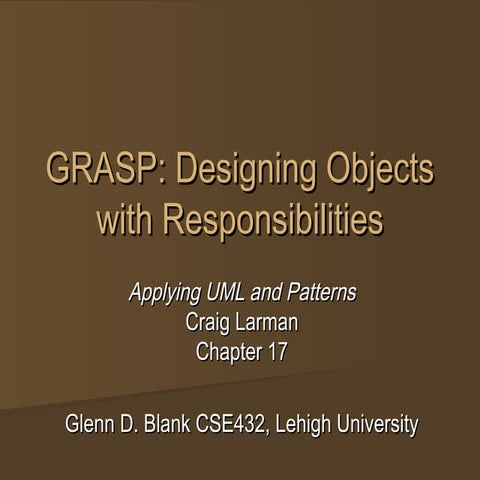 GRASP: Designing Objects with Responsibilities

Applying UML and Patterns
Craig Larman
Chapter 17

Glenn D. Blank CSE432, Lehigh University